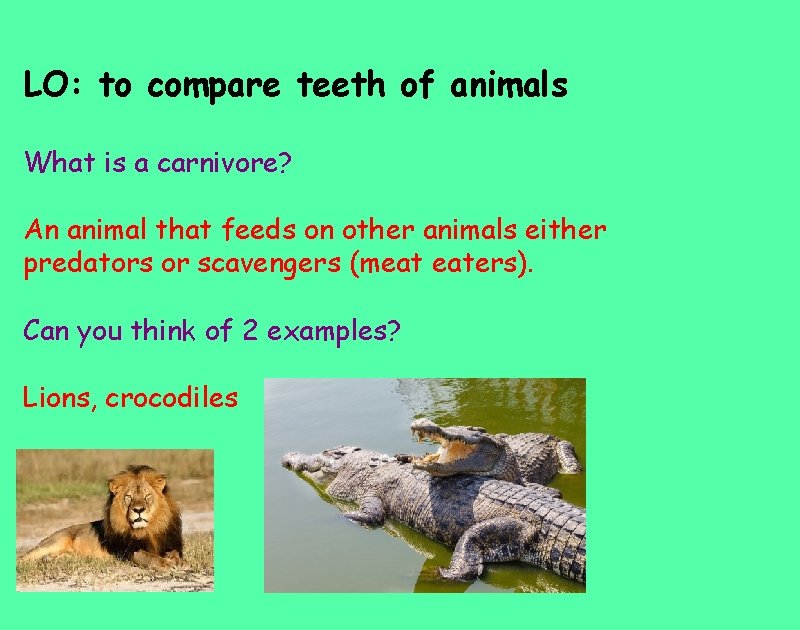 LO: to compare teeth of animals

What is a carnivore?

An animal that feeds on other animals either predators or scavengers (meat eaters).

Can you think of 2 examples?

Lions, crocodiles